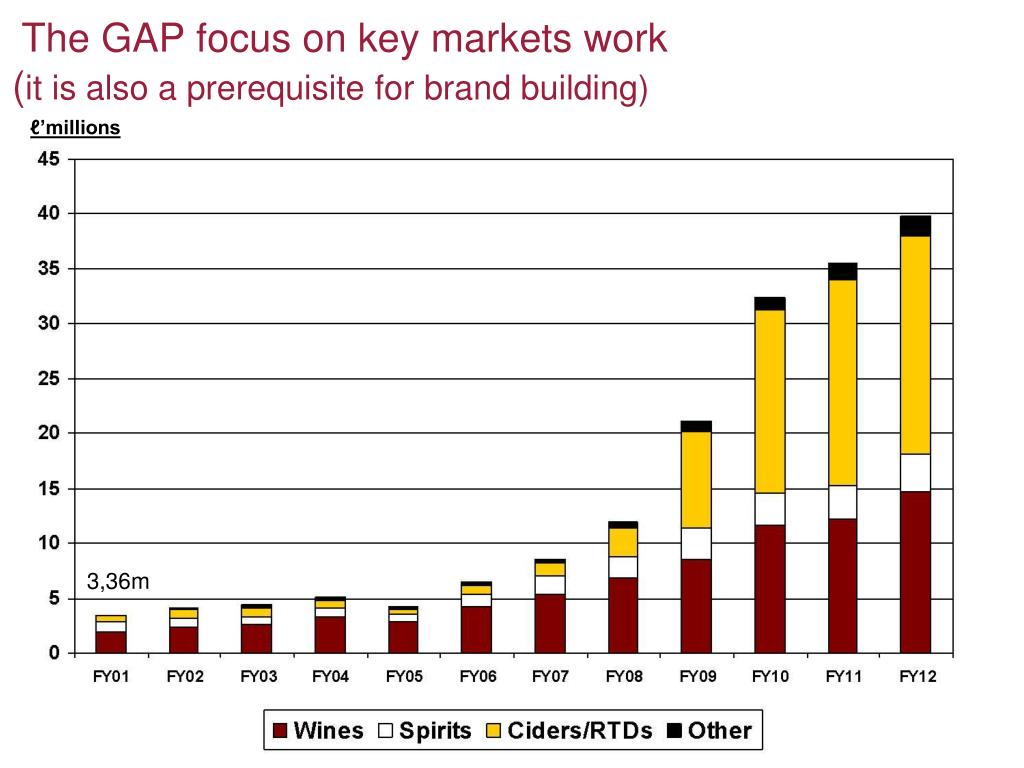 The GAP focus on key markets work
(it is also a prerequisite for brand building)

ℓ'millions

45
40
35
30
25
20
15
10
5
0

3,36m

FY01 FY02 FY03 FY04 FY05 FY06 FY07 FY08 FY09 FY10 FY11 FY12

Wines Spirits Ciders/RTDs Other